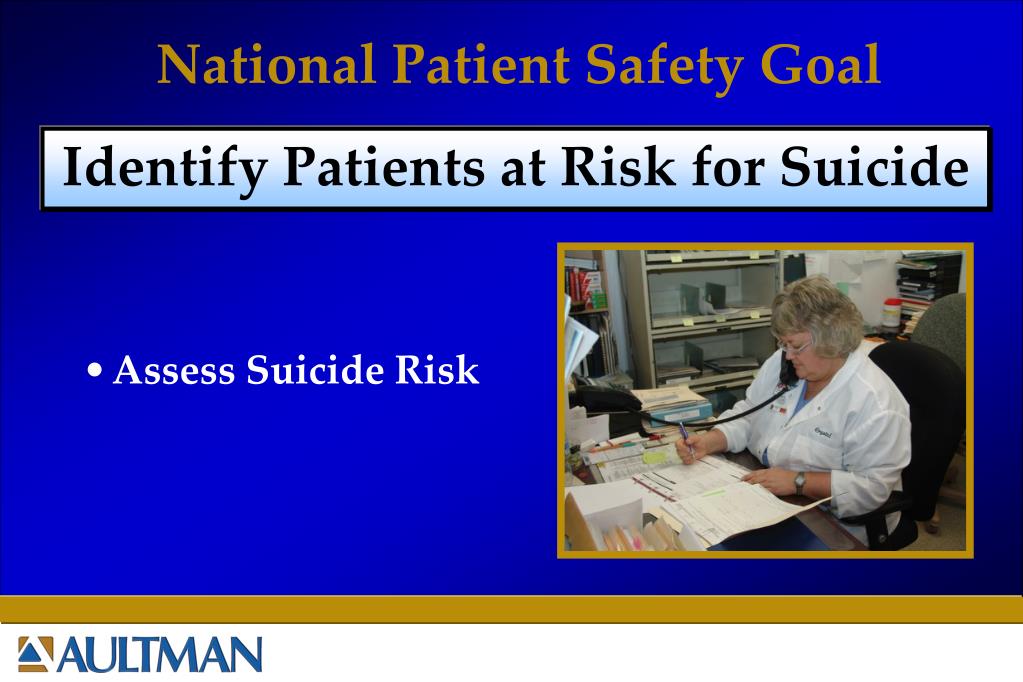 National Patient Safety Goal

Identify Patients at Risk for Suicide

• Assess Suicide Risk

AULTMAN